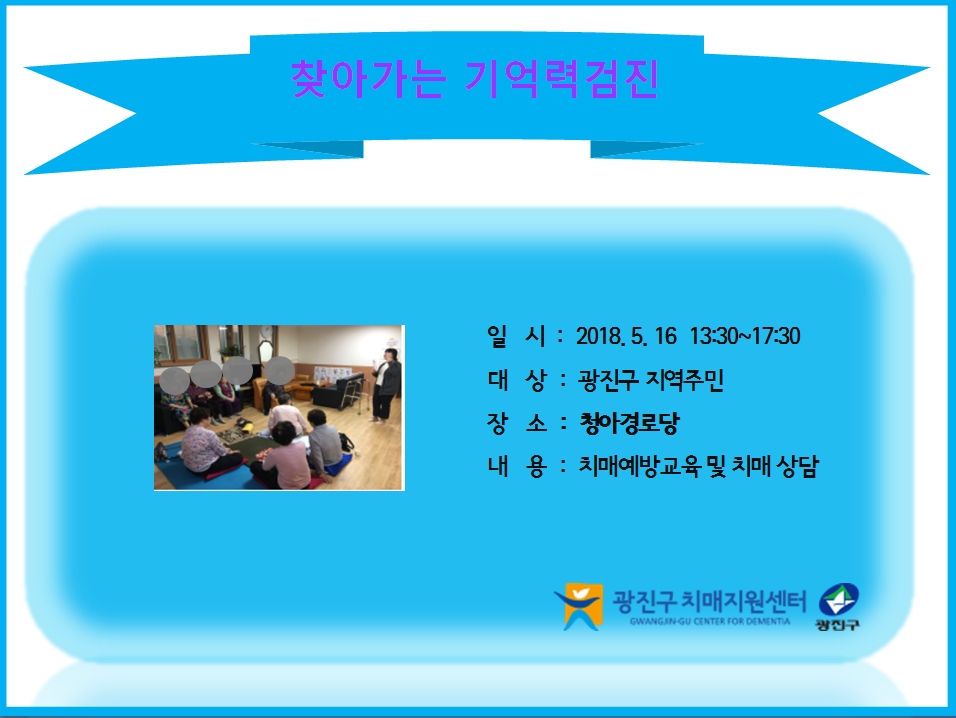 찾아가는 기억력검진

일 시 : 2018. 5. 16 13:30~17:30
대 상 : 광진구 지역주민
장 소 : 청아경로당
내 용 : 치매예방교육 및 치매 상담

광진구 치매지원센터
GWANGJIN-GU CENTER FOR DEMENTIA
광진구